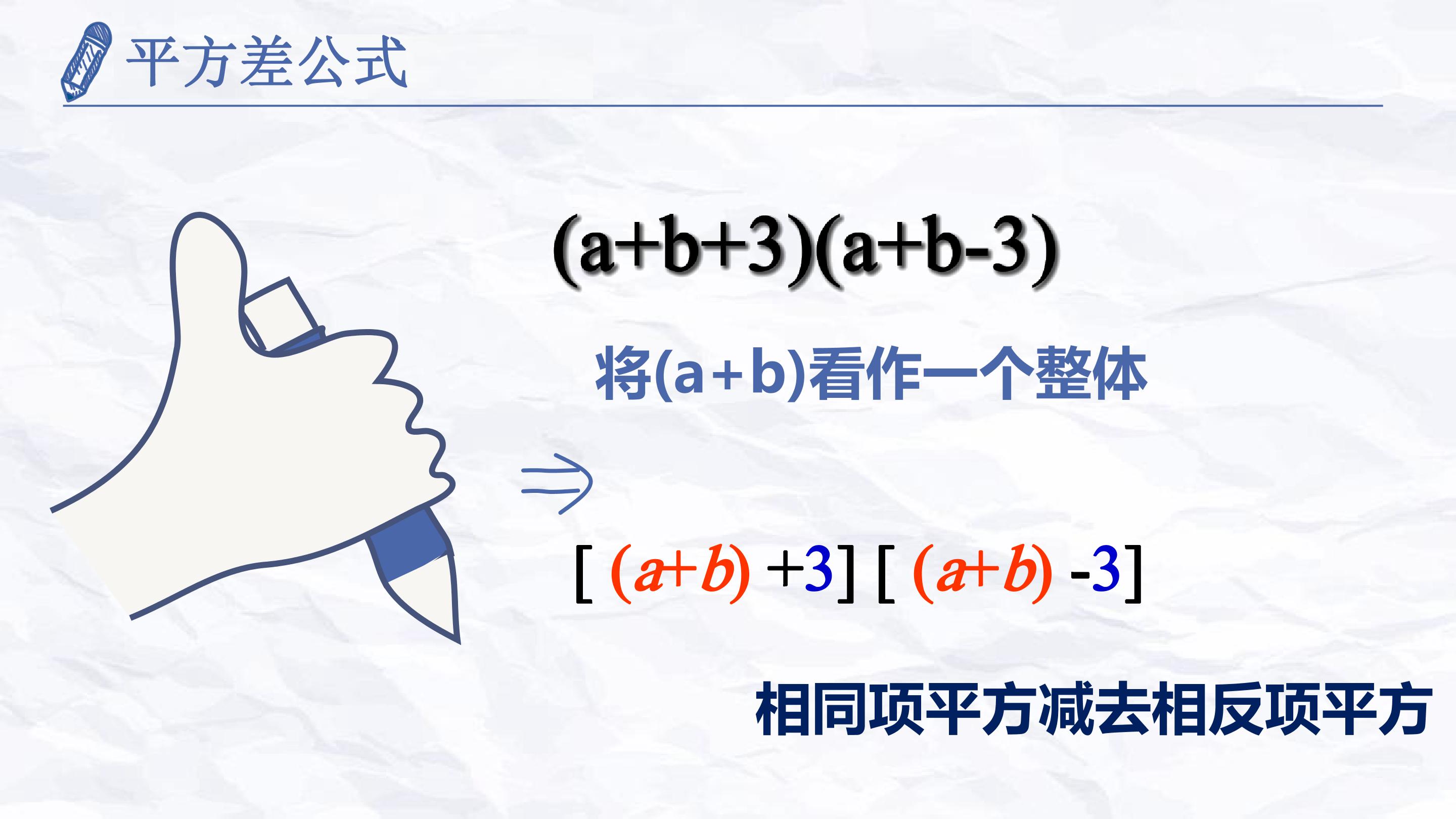 平方差公式

$(a+b+3)(a+b-3)$

将$(a+b)$看作一个整体

$\Rightarrow$

$[(a+b)+3][(a+b)-3]$

相同项平方减去相反项平方